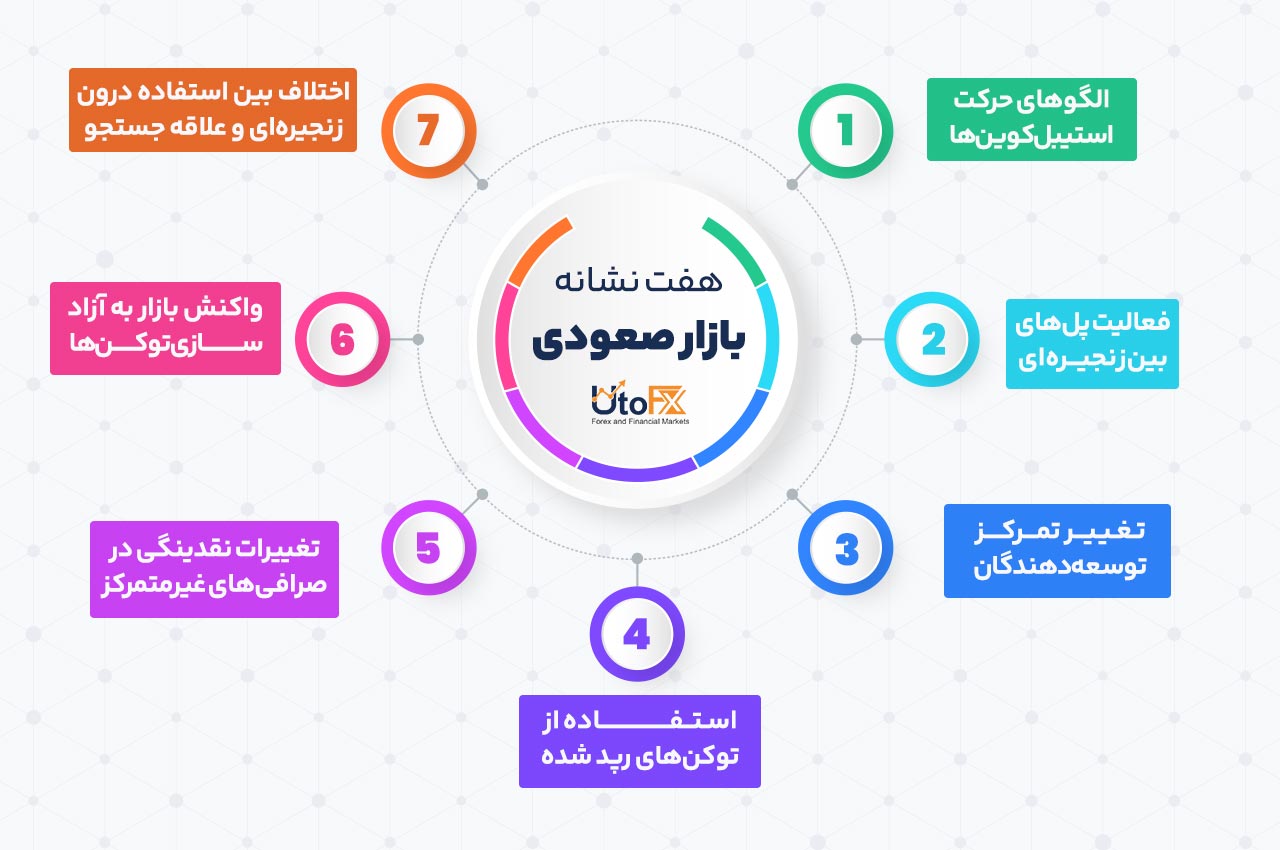 هفت نشانه
بازار صعودی
UtoFX
Forex and Financial Markets

1
الگوهای حرکت استیبل‌کوین‌ها

2
فعالیت پل‌های بین‌زنجیره‌ای

3
تغییر تمرکز توسعه‌دهندگان

4
استفاده از توکن‌های رپد شده

5
تغییرات نقدینگی در صرافی‌های غیرمتمرکز

6
واکنش بازار به آزاد سازی‌توکن‌ها

7
اختلاف بین استفاده درون زنجیره‌ای و علاقه جستجو